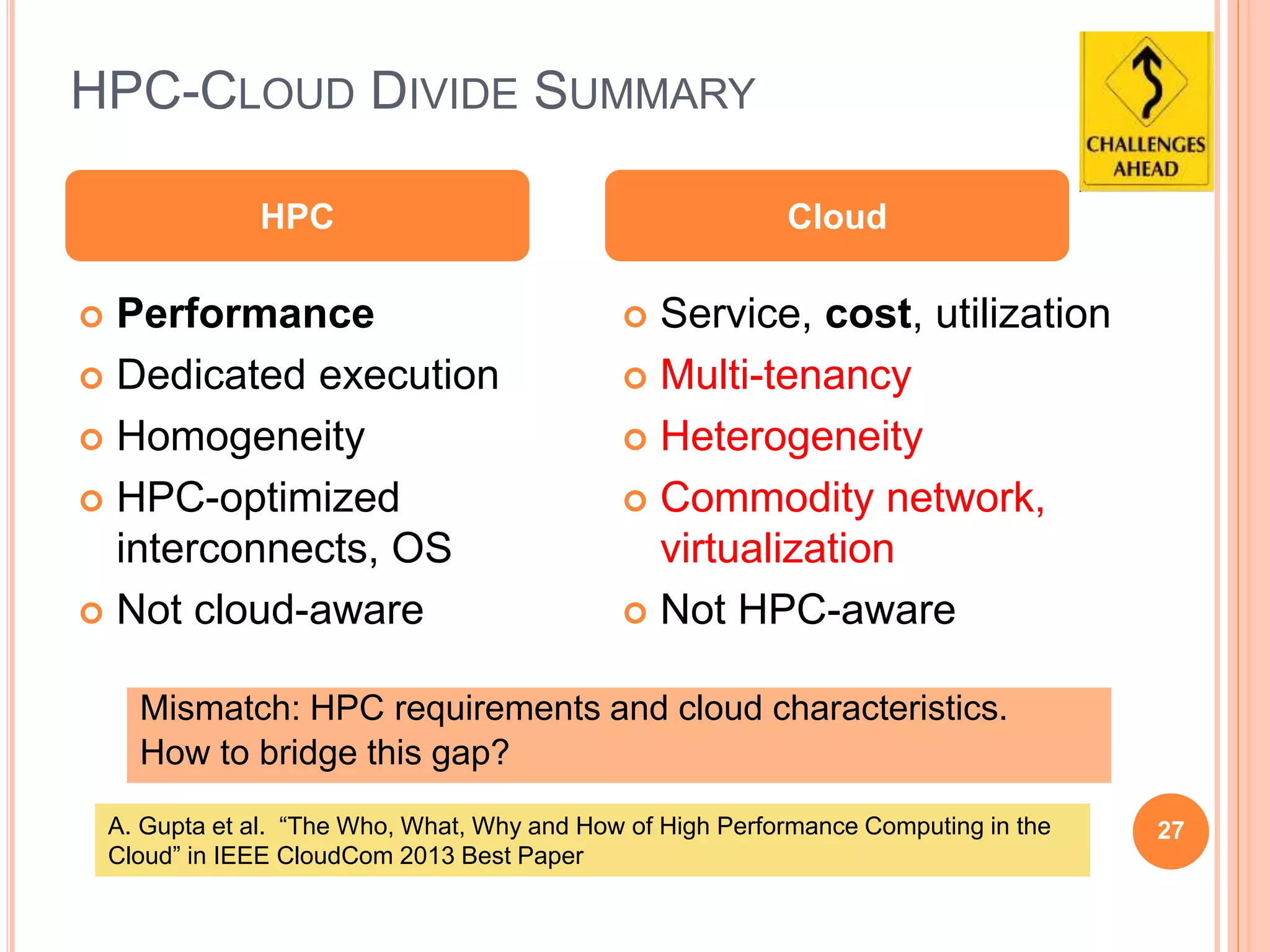 HPC-CLOUD DIVIDE SUMMARY

CHALLENGES AHEAD

HPC

- Performance
- Dedicated execution
- Homogeneity
- HPC-optimized interconnects, OS
- Not cloud-aware

Cloud

- Service, cost, utilization
- Multi-tenancy
- Heterogeneity
- Commodity network, virtualization
- Not HPC-aware

Mismatch: HPC requirements and cloud characteristics. How to bridge this gap?

A. Gupta et al. “The Who, What, Why and How of High Performance Computing in the Cloud” in IEEE CloudCom 2013 Best Paper

27